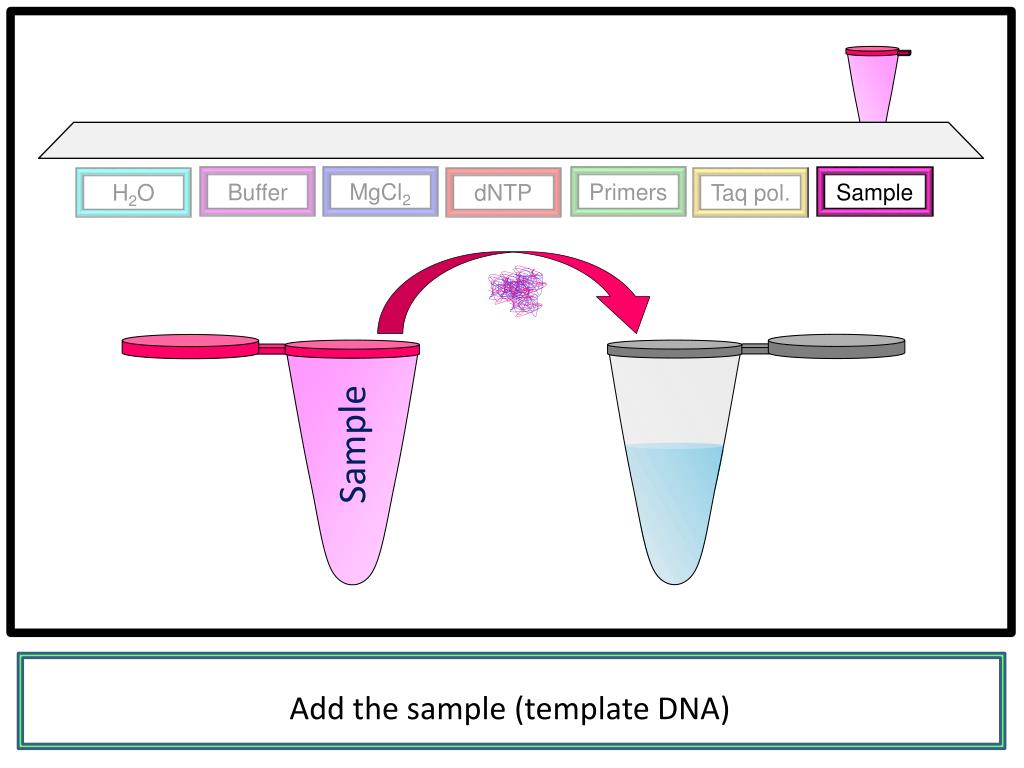 $H_2O$ Buffer $MgCl_2$ dNTP Primers Taq pol. Sample

Sample

Add the sample (template DNA)